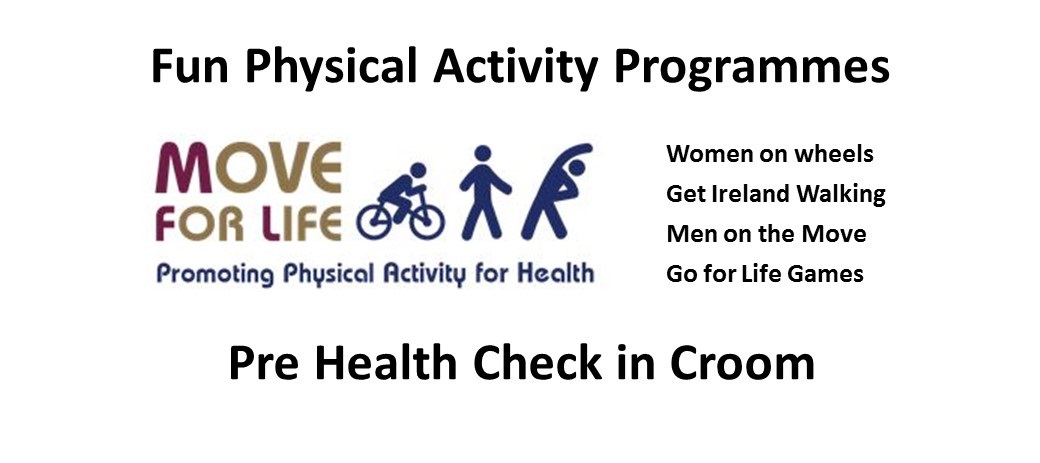 Fun Physical Activity Programmes

MOVE FOR LIFE

Promoting Physical Activity for Health

Women on wheels
Get Ireland Walking
Men on the Move
Go for Life Games

Pre Health Check in Croom